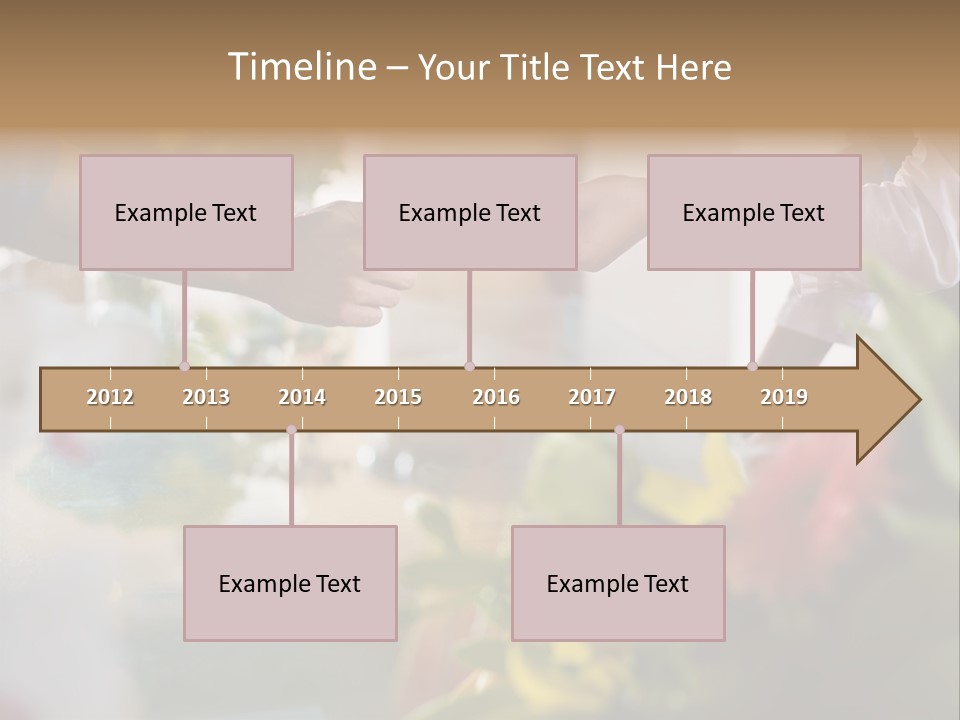 Timeline – Your Title Text Here

Example Text

Example Text

Example Text

2012 2013 2014 2015 2016 2017 2018 2019

Example Text

Example Text